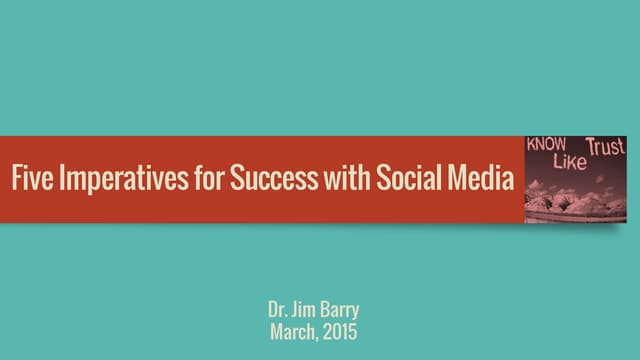 Five Imperatives for Success with Social Media

KNOW Like Trust

Dr. Jim Barry
March, 2015